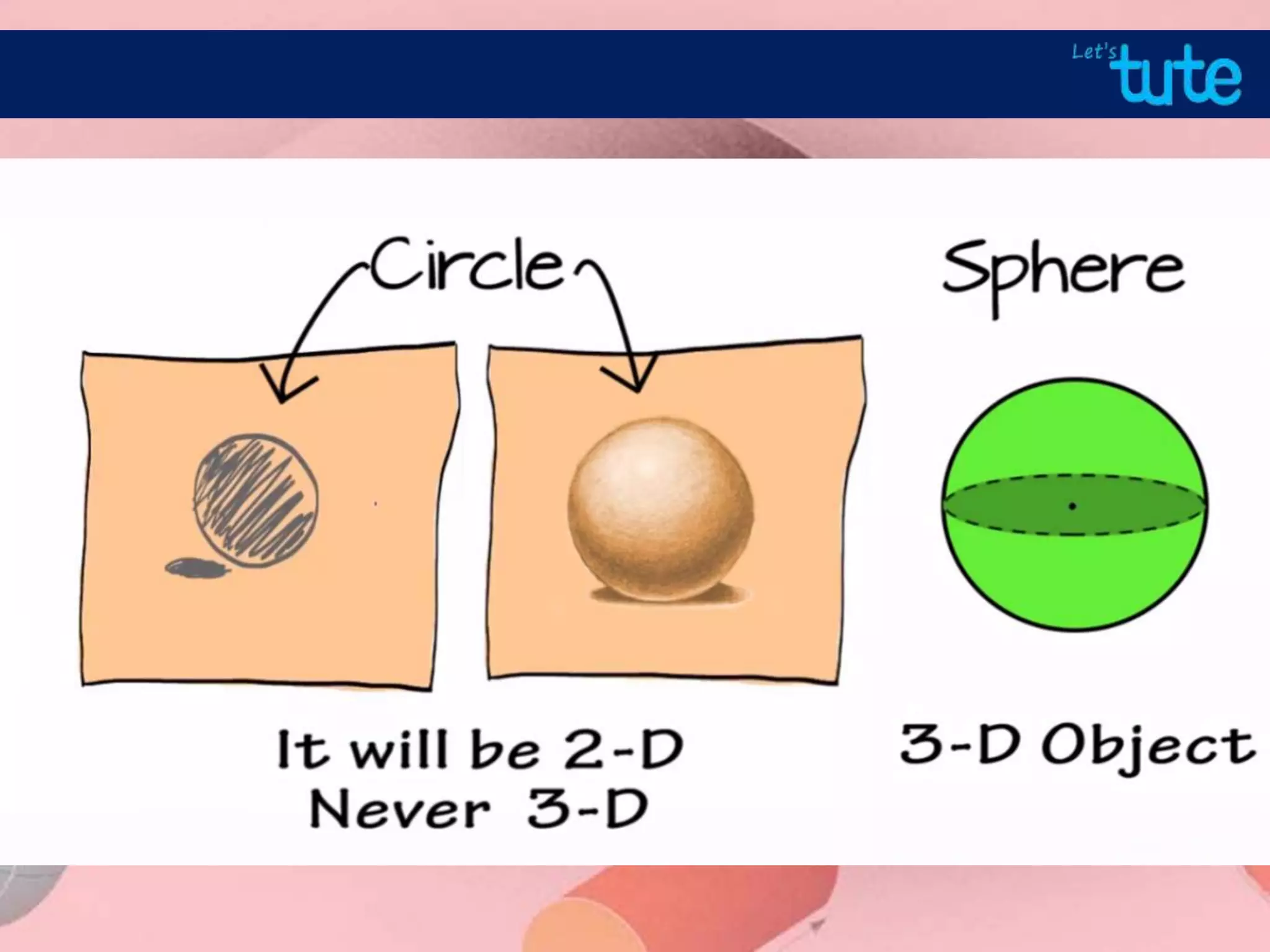 Let's tute

Circle

Sphere

It will be 2-D
Never 3-D

3-D Object